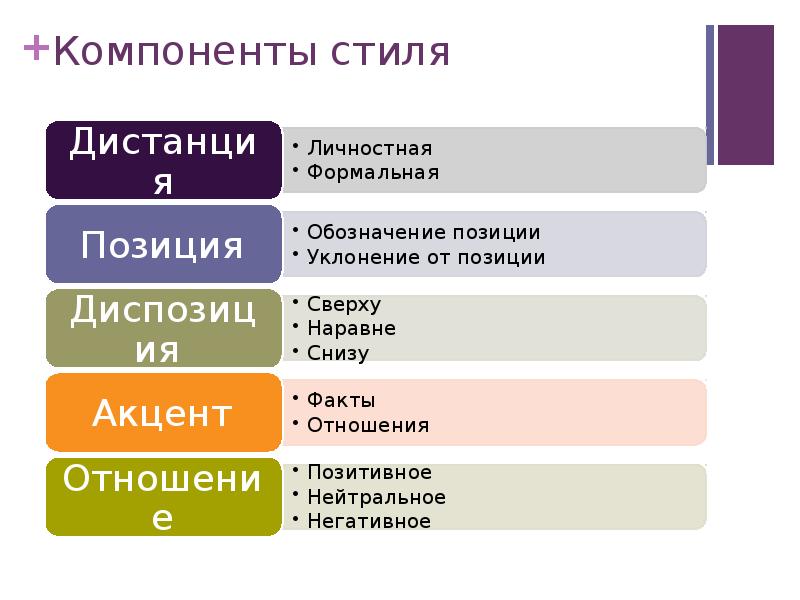 +Компоненты стиля

Дистанция
• Личностная
• Формальная

Позиция
• Обозначение позиции
• Уклонение от позиции

Диспозиция
• Сверху
• Наравне
• Снизу

Акцент
• Факты
• Отношения

Отношение
• Позитивное
• Нейтральное
• Негативное